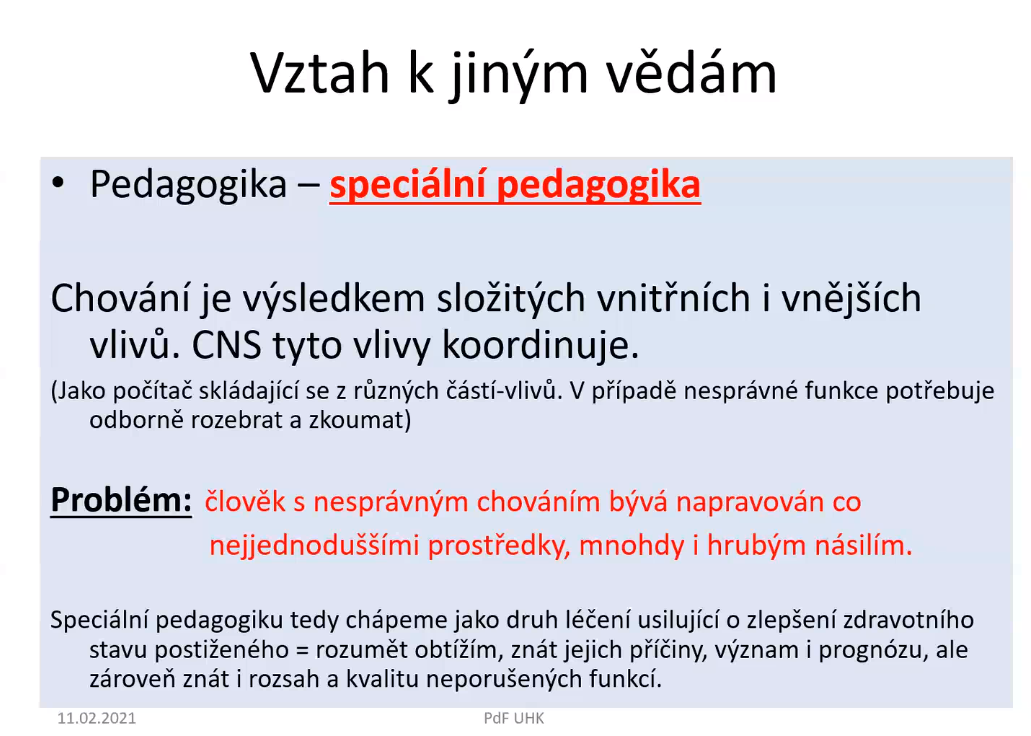 Vztah k jiným vědám

• Pedagogika – speciální pedagogika

Chování je výsledkem složitých vnitřních i vnějších vlivů. CNS tyto vlivy koordinuje.

(Jako počítač skládající se z různých částí-vlivů. V případě nesprávné funkce potřebuje odborně rozebrat a zkoumat)

Problém: člověk s nesprávným chováním bývá napravován co nejjednoduššími prostředky, mnohdy i hrubým násilím.

Speciální pedagogiku tedy chápeme jako druh léčení usilující o zlepšení zdravotního stavu postiženého = rozumět obtížím, znát jejich příčiny, význam i prognózu, ale zároveň znát i rozsah a kvalitu neporušených funkcí.

11.02.2021

PdF UHK